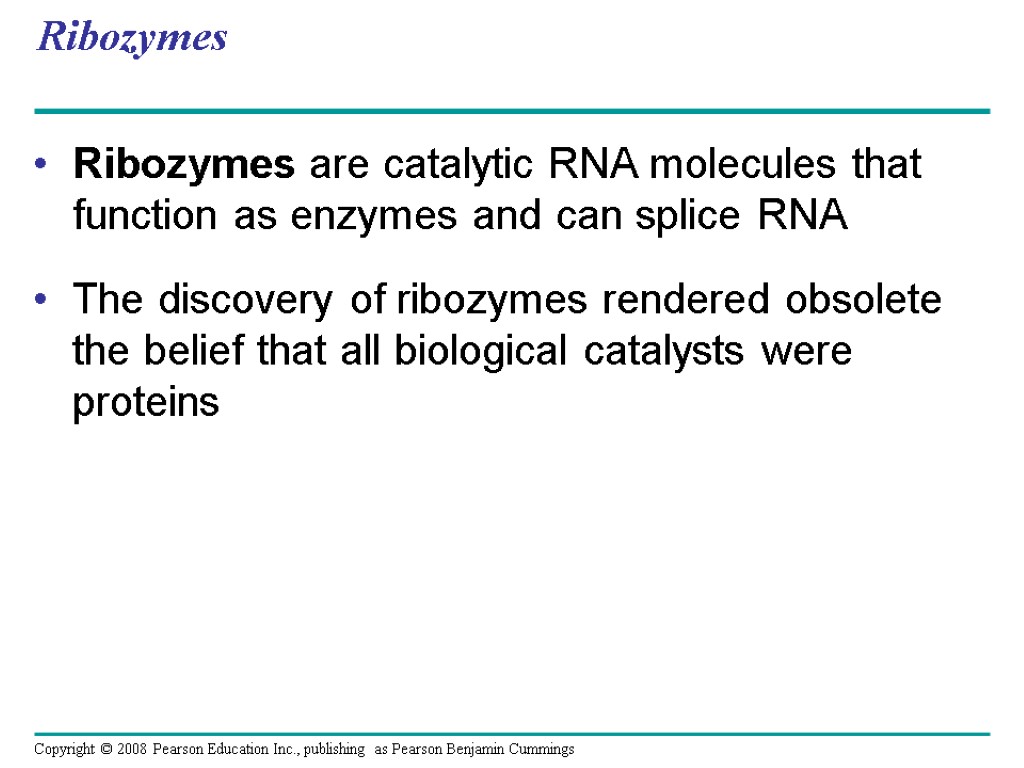 Ribozymes

• Ribozymes are catalytic RNA molecules that function as enzymes and can splice RNA

• The discovery of ribozymes rendered obsolete the belief that all biological catalysts were proteins

Copyright © 2008 Pearson Education Inc., publishing as Pearson Benjamin Cummings